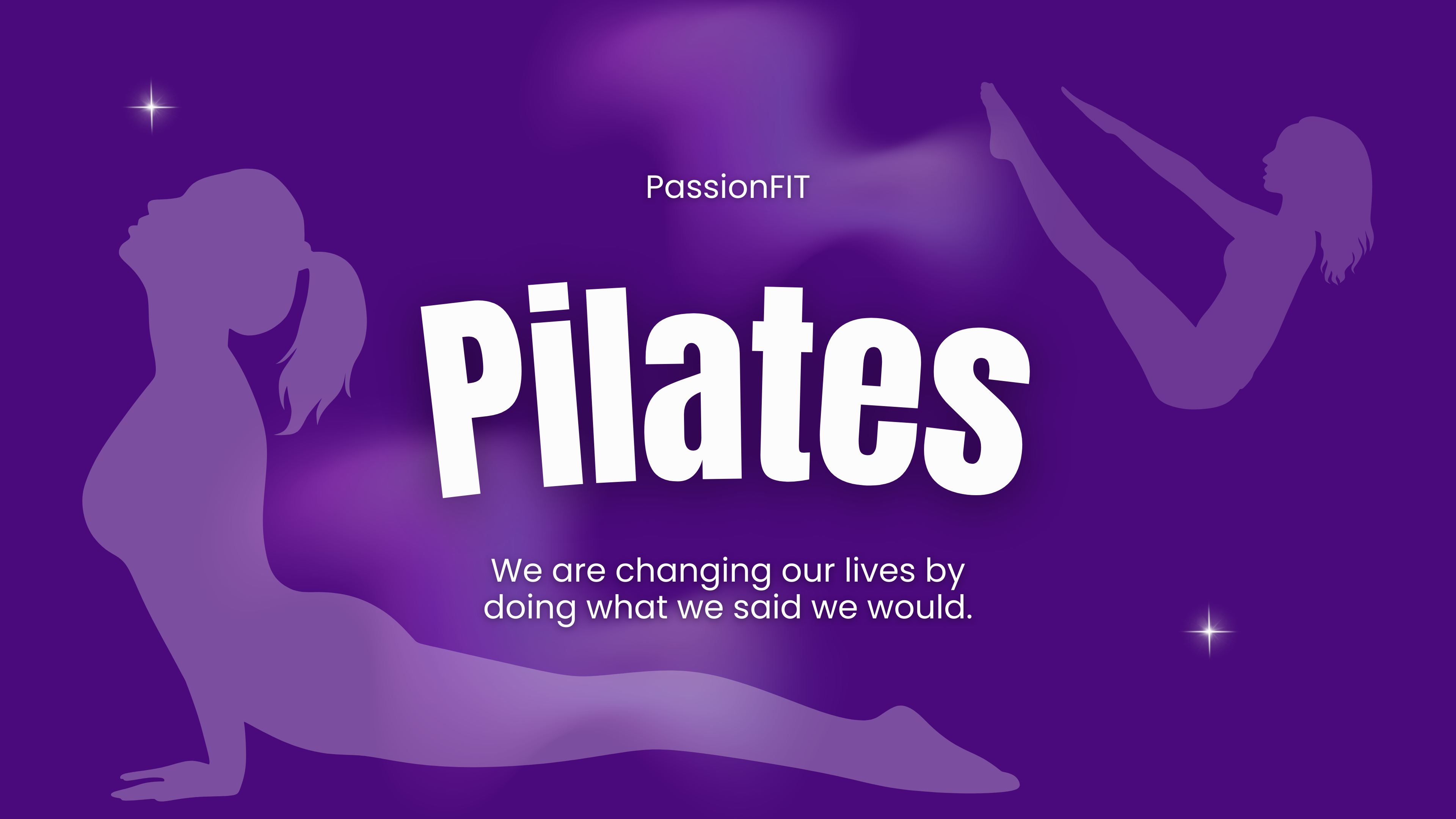 PassionFIT

Pilates

We are changing our lives by doing what we said we would.